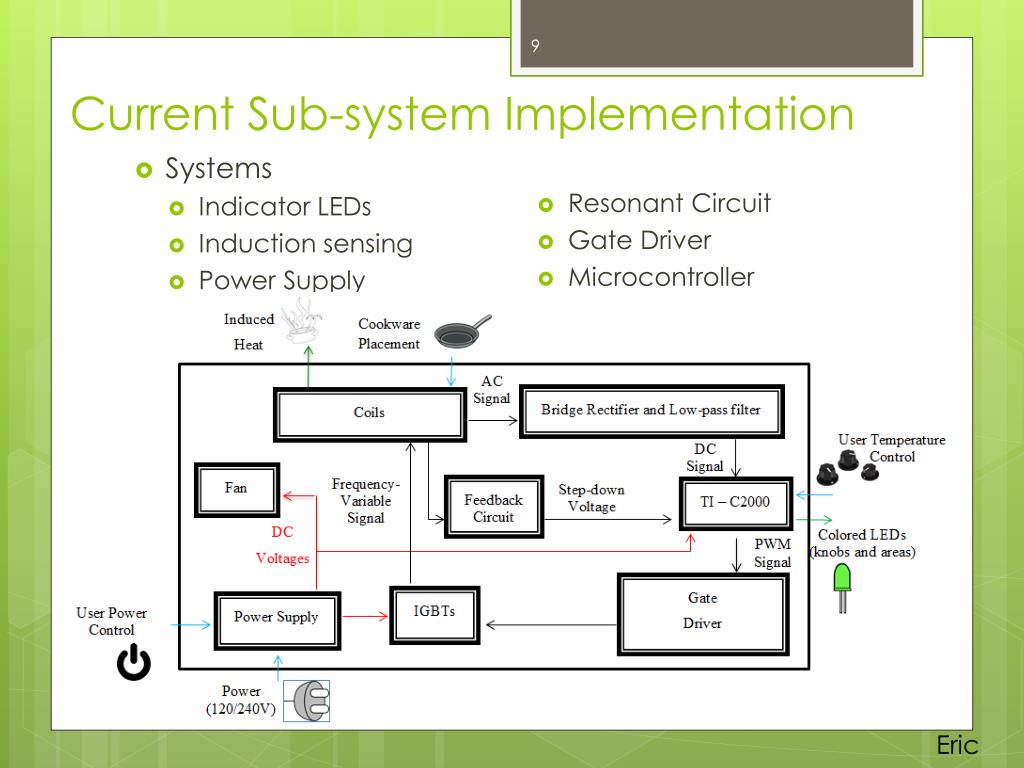 9

Current Sub-system Implementation

Systems
Indicator LEDs
Induction sensing
Power Supply

Resonant Circuit
Gate Driver
Microcontroller

Induced Heat

Cookware Placement

Coils

AC Signal

Bridge Rectifier and Low-pass filter

DC Signal

User Temperature Control

Fan

Frequency-Variable Signal

Feedback Circuit

Step-down Voltage

TI – C2000

Colored LEDs (knobs and areas)

DC Voltages

PWM Signal

User Power Control

Power Supply

IGBTs

Gate Driver

Power (120/240V)

Eric